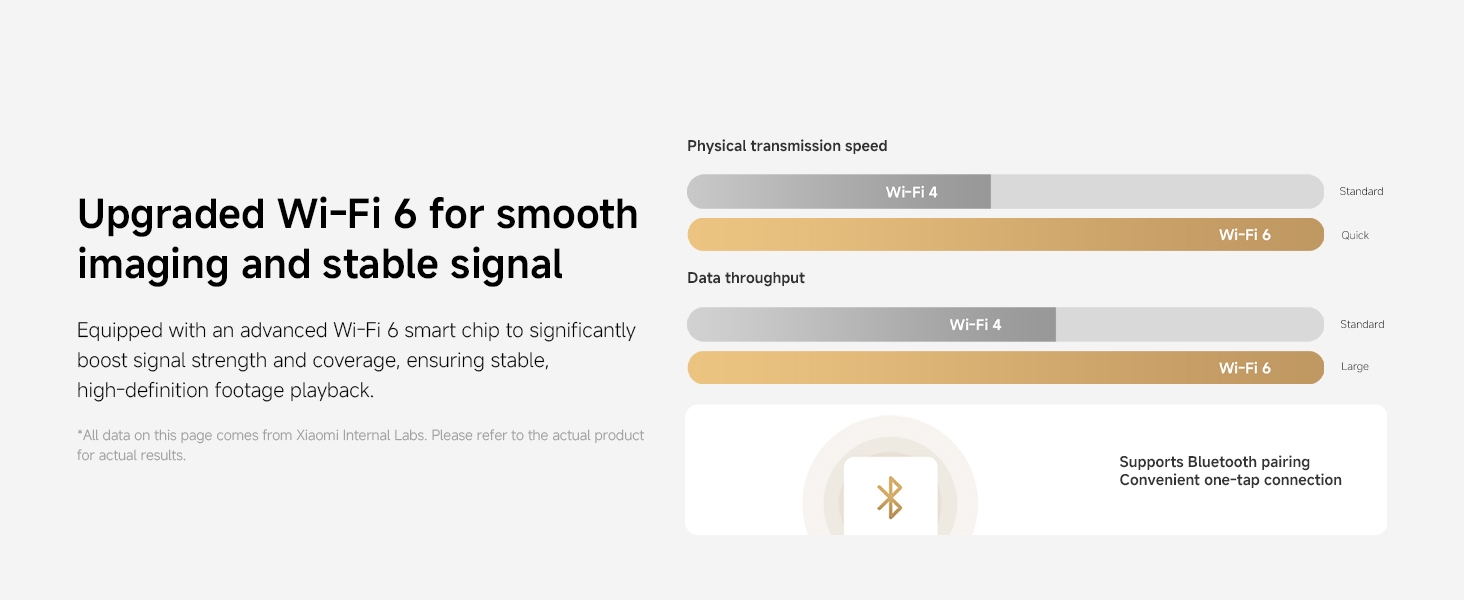 Upgraded Wi-Fi 6 for smooth imaging and stable signal

Equipped with an advanced Wi-Fi 6 smart chip to significantly boost signal strength and coverage, ensuring stable, high-definition footage playback.

*All data on this page comes from Xiaomi Internal Labs. Please refer to the actual product for actual results.

Physical transmission speed

Wi-Fi 4 Standard

Wi-Fi 6 Quick

Data throughput

Wi-Fi 4 Standard

Wi-Fi 6 Large

Supports Bluetooth pairing
Convenient one-tap connection